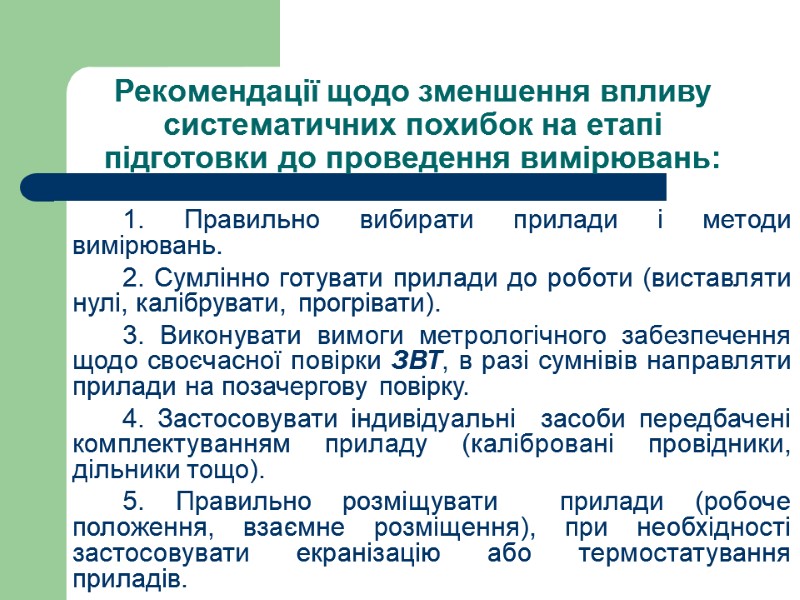 Рекомендації щодо зменшення впливу систематичних похибок на етапі підготовки до проведення вимірювань:

1. Правильно вибирати прилади і методи вимірювань.

2. Сумлінно готувати прилади до роботи (виставляти нулі, калібрувати, прогрівати).

3. Виконувати вимоги метрологічного забезпечення щодо своєчасної повірки ЗВТ, в разі сумнівів направляти прилади на позачергову повірку.

4. Застосовувати індивідуальні засоби передбачені комплектуванням приладу (калібровані провідники, дільники тощо).

5. Правильно розміщувати прилади (робоче положення, взаємне розміщення), при необхідності застосовувати екранізацію або термостатування приладів.